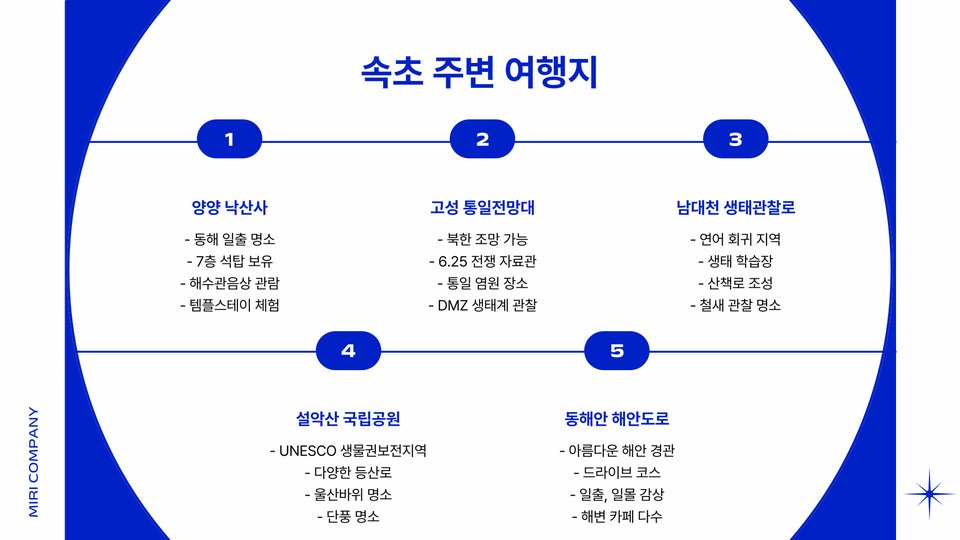 속초 주변 여행지

1

양양 낙산사

- 동해 일출 명소
- 7층 석탑 보유
- 해수관음상 관람
- 템플스테이 체험

2

고성 통일전망대

- 북한 조망 가능
- 6.25 전쟁 자료관
- 통일 염원 장소
- DMZ 생태계 관찰

3

남대천 생태관찰로

- 연어 회귀 지역
- 생태 학습장
- 산책로 조성
- 철새 관찰 명소

4

설악산 국립공원

- UNESCO 생물권보전지역
- 다양한 등산로
- 울산바위 명소
- 단풍 명소

5

동해안 해안도로

- 아름다운 해안 경관
- 드라이브 코스
- 일출, 일몰 감상
- 해변 카페 다수

MIRI COMPANY